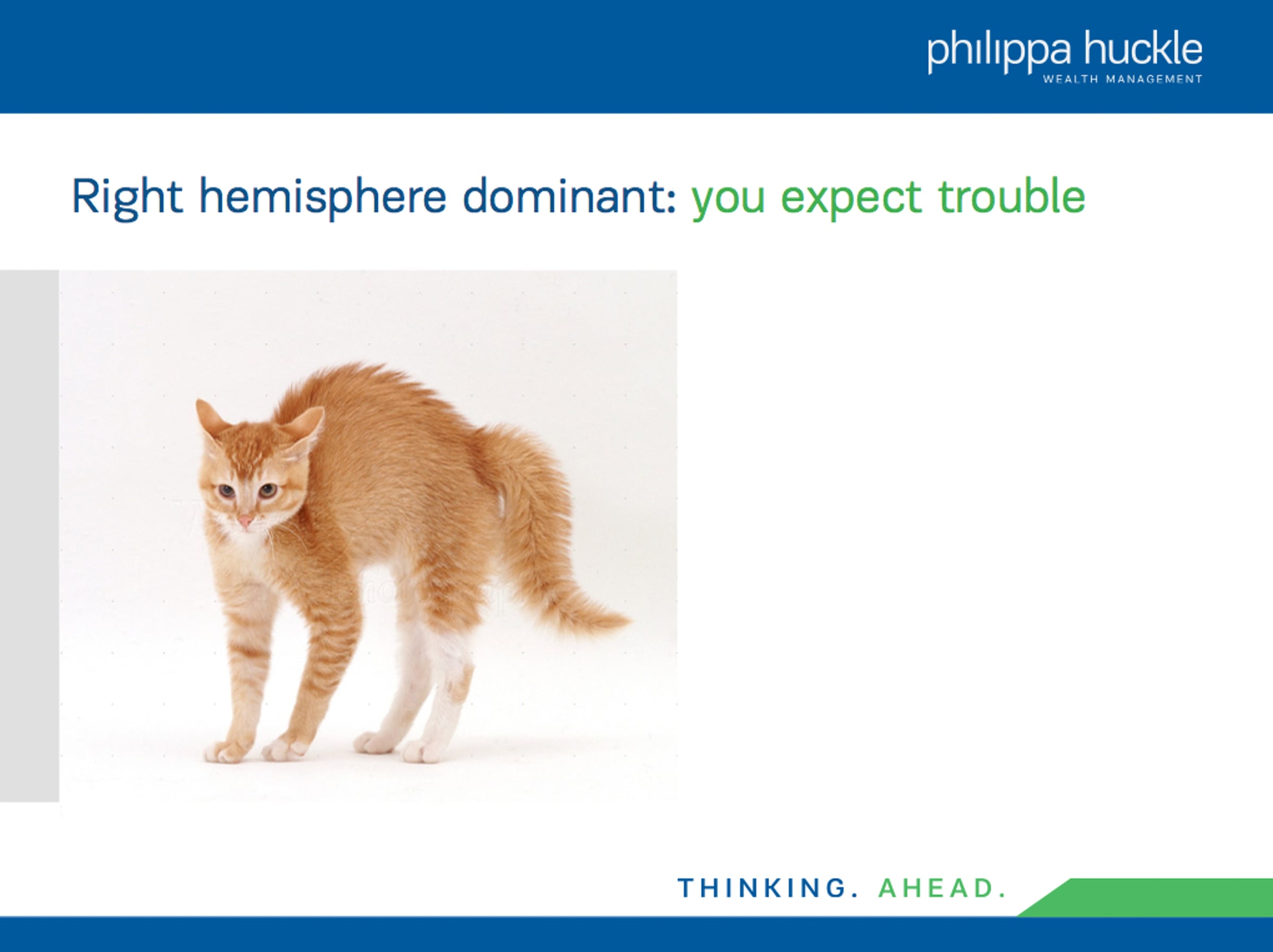 philippa huckle
WEALTH MANAGEMENT

Right hemisphere dominant: you expect trouble

THINKING. AHEAD.